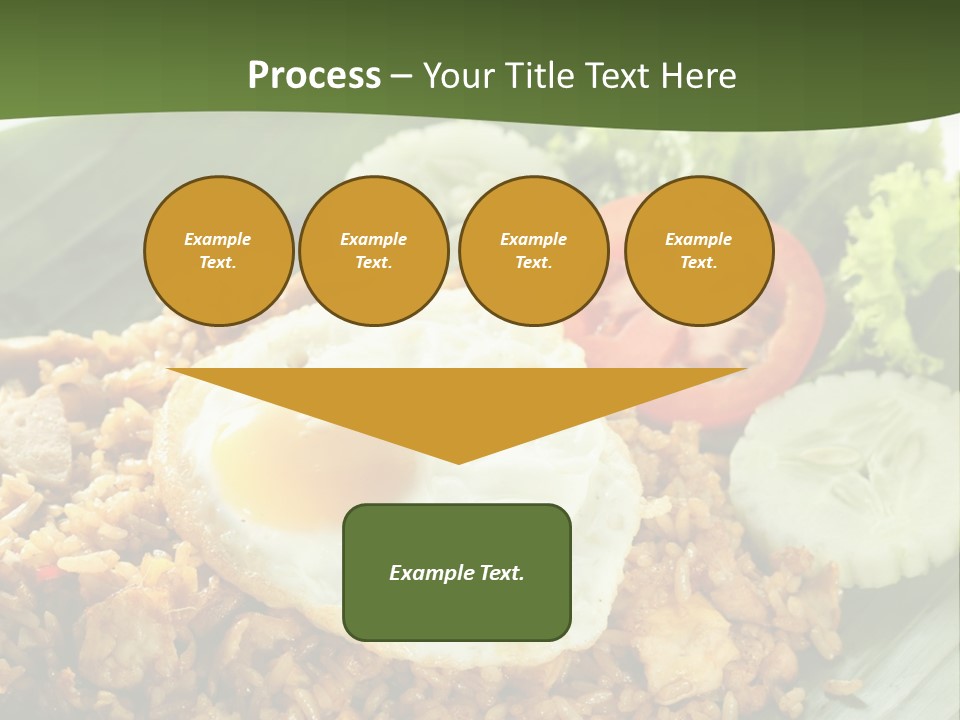 Process – Your Title Text Here

Example Text.

Example Text.

Example Text.

Example Text.

Example Text.